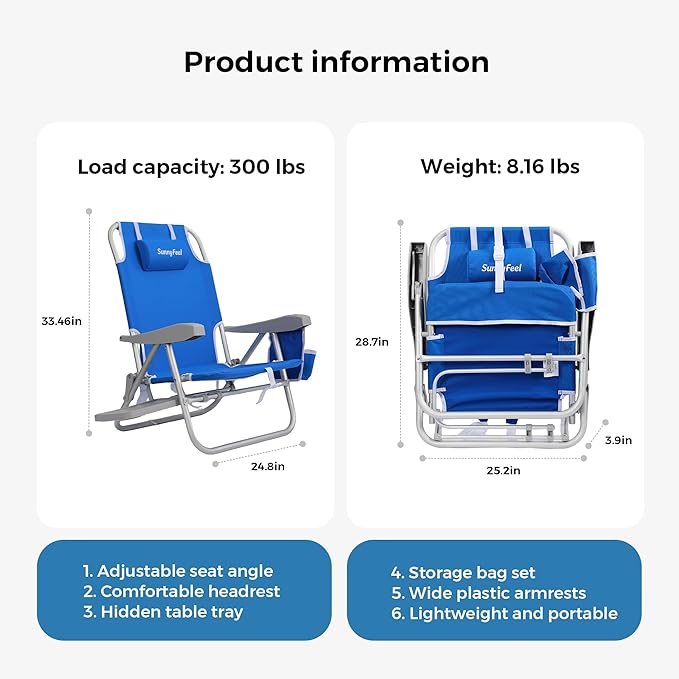 Product information

Load capacity: 300 lbs

SunnyFeel

33.46in

24.8in

Weight: 8.16 lbs

SunnyFeel

28.7in

3.9in

25.2in

1. Adjustable seat angle
2. Comfortable headrest
3. Hidden table tray

4. Storage bag set
5. Wide plastic armrests
6. Lightweight and portable